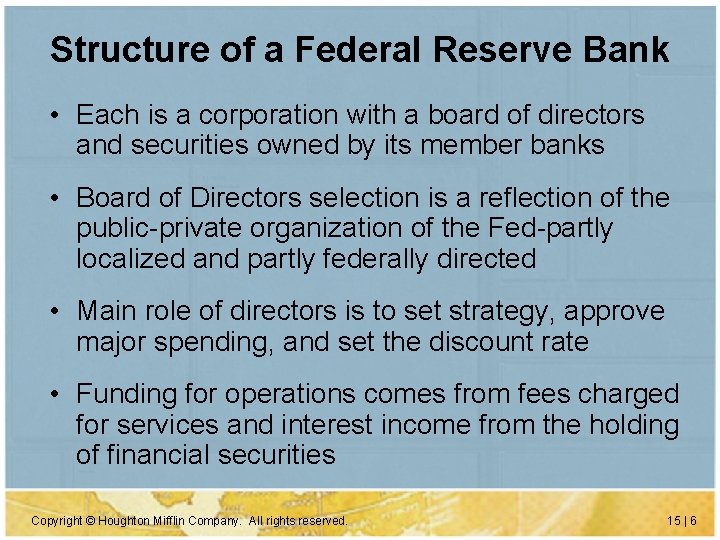 Structure of a Federal Reserve Bank

• Each is a corporation with a board of directors and securities owned by its member banks

• Board of Directors selection is a reflection of the public-private organization of the Fed-partly localized and partly federally directed

• Main role of directors is to set strategy, approve major spending, and set the discount rate

• Funding for operations comes from fees charged for services and interest income from the holding of financial securities

Copyright © Houghton Mifflin Company. All rights reserved.

15 | 6